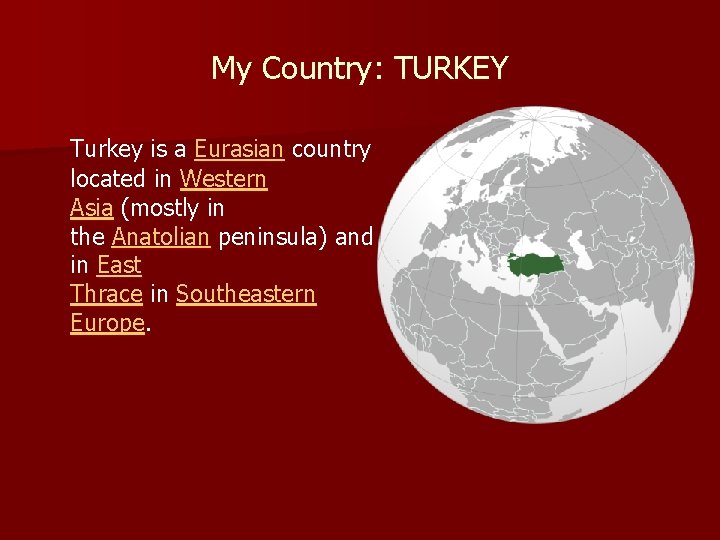 My Country: TURKEY

Turkey is a Eurasian country located in Western Asia (mostly in the Anatolian peninsula) and in East Thrace in Southeastern Europe.